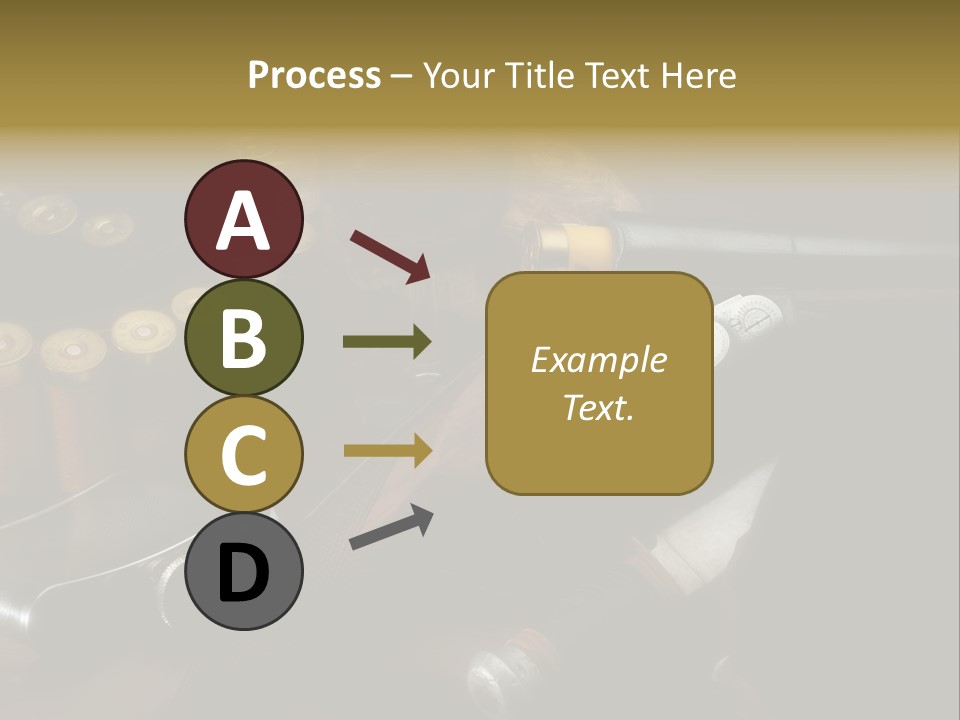 Process – Your Title Text Here

A

B

C

D

Example Text.